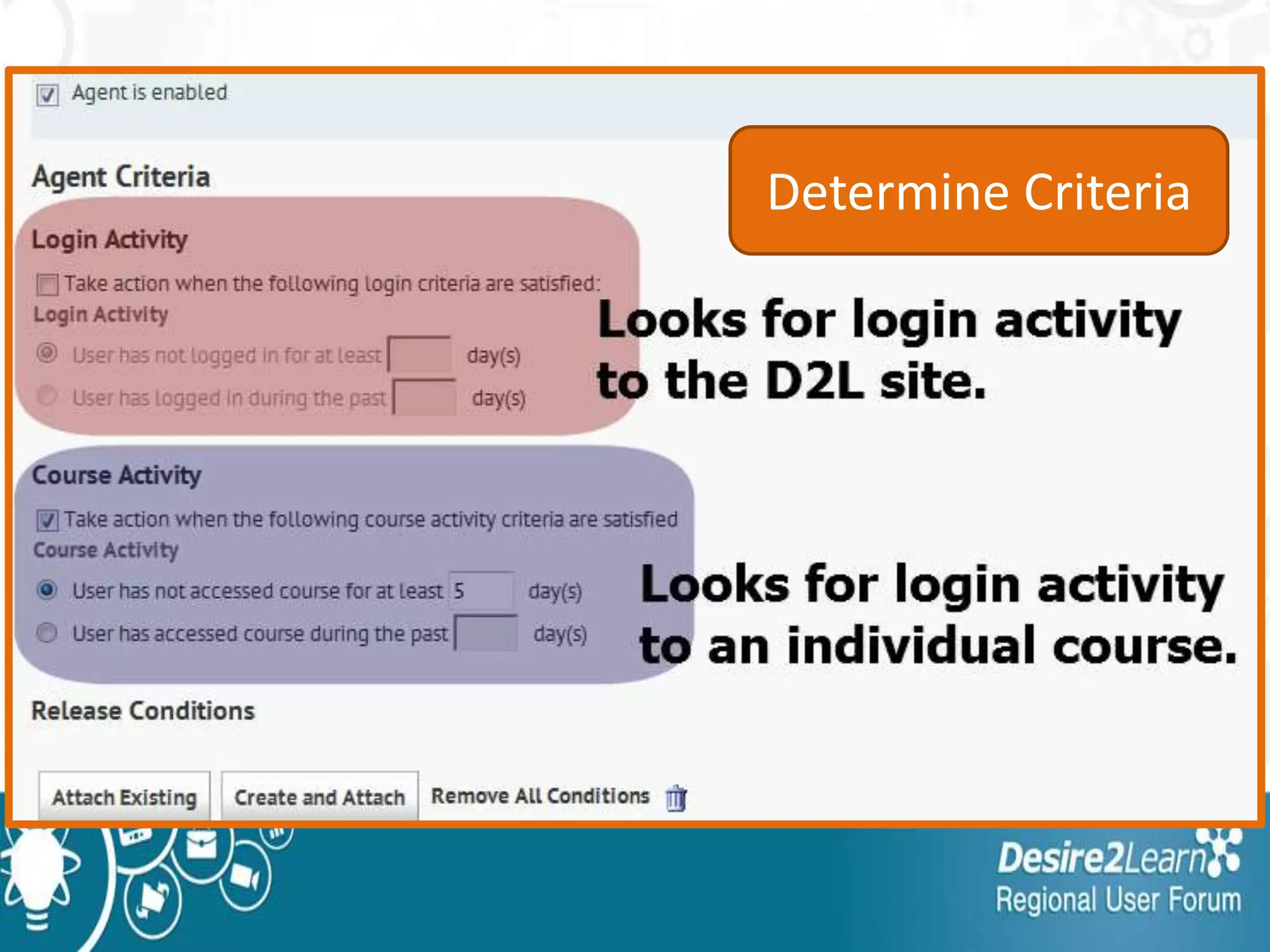 Agent is enabled

Agent Criteria

Determine Criteria

Login Activity

Take action when the following login criteria are satisfied:

Login Activity

User has not logged in for at least day(s)

User has logged in during the past day(s)

Looks for login activity to the D2L site.

Course Activity

Take action when the following course activity criteria are satisfied

Course Activity

User has not accessed course for at least 5 day(s)

User has accessed course during the past day(s)

Looks for login activity to an individual course.

Release Conditions

Attach Existing

Create and Attach

Remove All Conditions

Desire2Learn

Regional User Forum